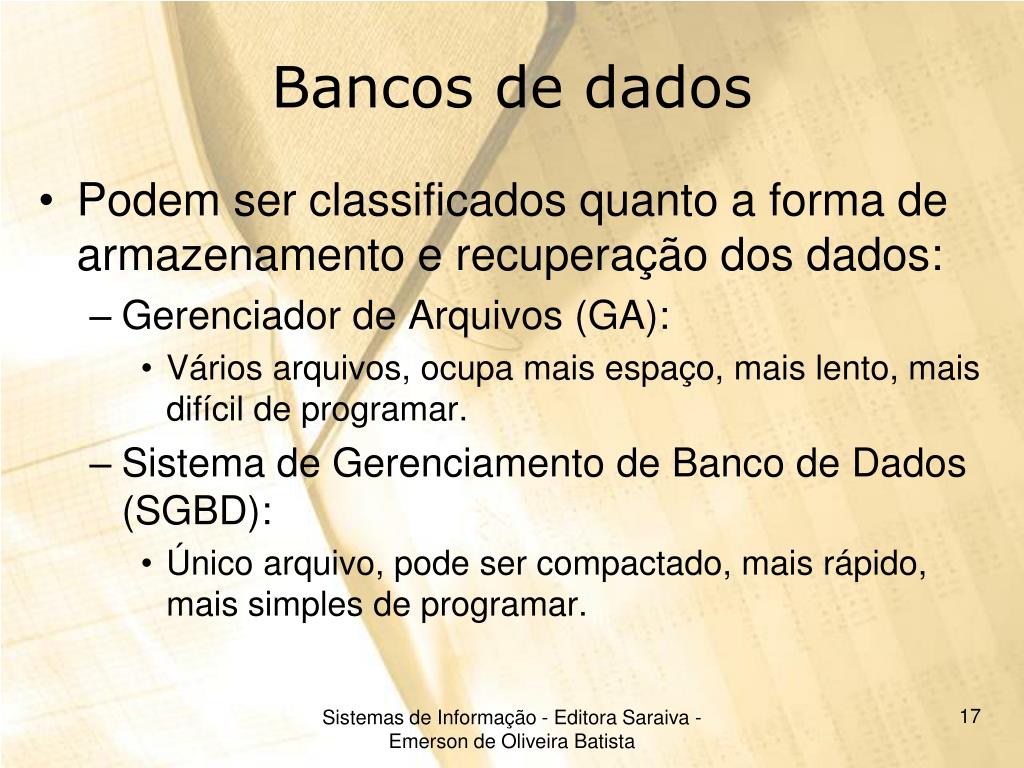 Bancos de dados

• Podem ser classificados quanto a forma de armazenamento e recuperação dos dados:
– Gerenciador de Arquivos (GA):
• Vários arquivos, ocupa mais espaço, mais lento, mais difícil de programar.
– Sistema de Gerenciamento de Banco de Dados (SGBD):
• Único arquivo, pode ser compactado, mais rápido, mais simples de programar.

Sistemas de Informação - Editora Saraiva - Emerson de Oliveira Batista

17